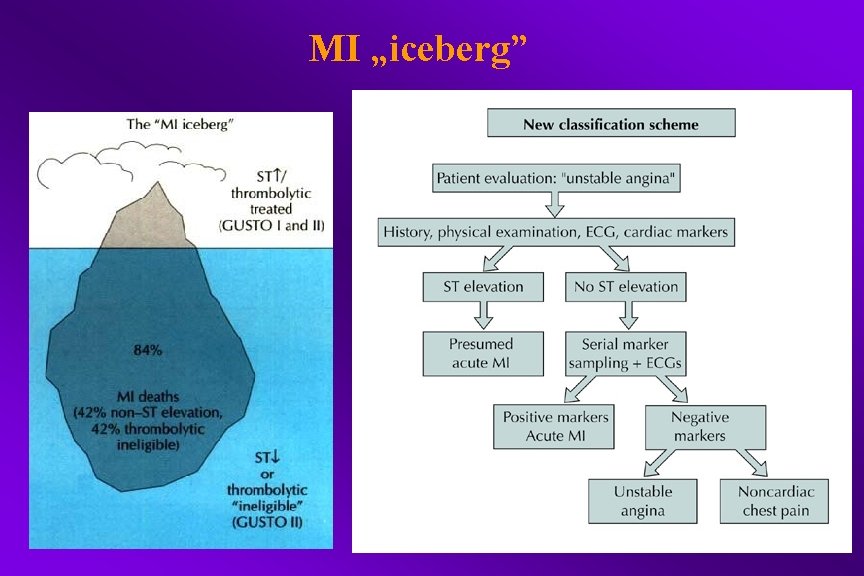 MI „iceberg”

The "MI iceberg"

ST↑/ thrombolytic treated (GUSTO I and II)

84%

MI deaths (42% non–ST elevation, 42% thrombolytic ineligible)

ST↓ or thrombolytic "ineligible" (GUSTO II)

New classification scheme

Patient evaluation: "unstable angina"

History, physical examination, ECG, cardiac markers

ST elevation

No ST elevation

Presumed acute MI

Serial marker sampling + ECGs

Positive markers Acute MI

Negative markers

Unstable angina

Noncardiac chest pain